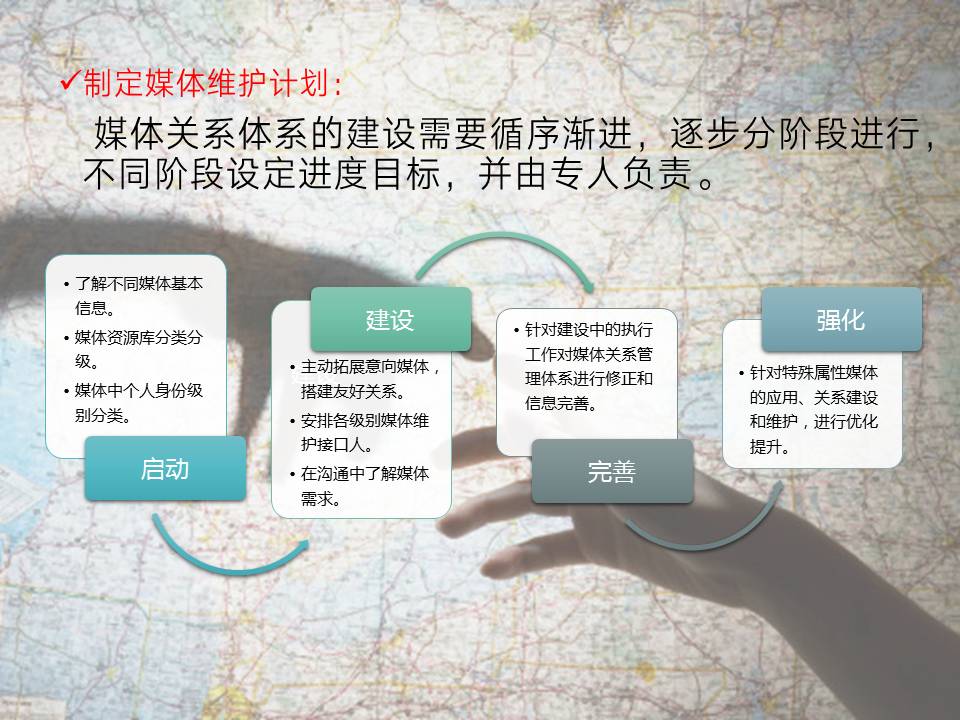 ✓制定媒体维护计划：

媒体关系体系的建设需要循序渐进，逐步分阶段进行，不同阶段设定进度目标，并由专人负责。

• 了解不同媒体基本信息。
• 媒体资源库分类分级。
• 媒体中个人身份级别分类。

启动

建设

• 主动拓展意向媒体，搭建友好关系。
• 安排各级别媒体维护接口人。
• 在沟通中了解媒体需求。

• 针对建设中的执行工作对媒体关系管理体系进行修正和信息完善。

完善

强化

• 针对特殊属性媒体的应用、关系建设和维护，进行优化提升。